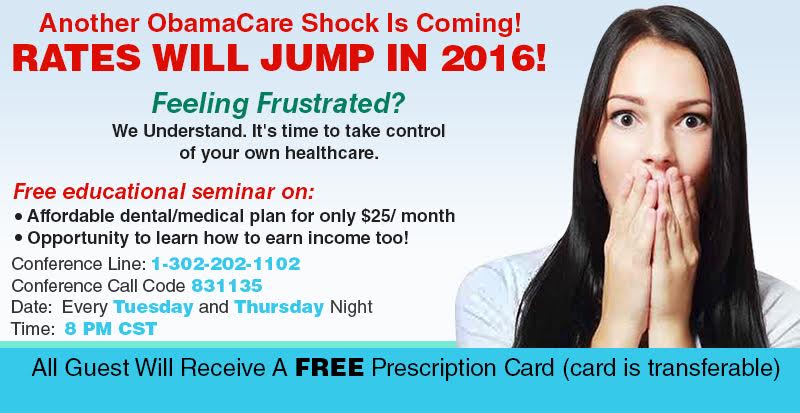 Another ObamaCare Shock Is Coming!
RATES WILL JUMP IN 2016!

Feeling Frustrated?
We Understand. It's time to take control of your own healthcare.

Free educational seminar on:
• Affordable dental/medical plan for only $25/ month
• Opportunity to learn how to earn income too!

Conference Line: 1-302-202-1102
Conference Call Code 831135
Date: Every Tuesday and Thursday Night
Time: 8 PM CST

All Guest Will Receive A FREE Prescription Card (card is transferable)